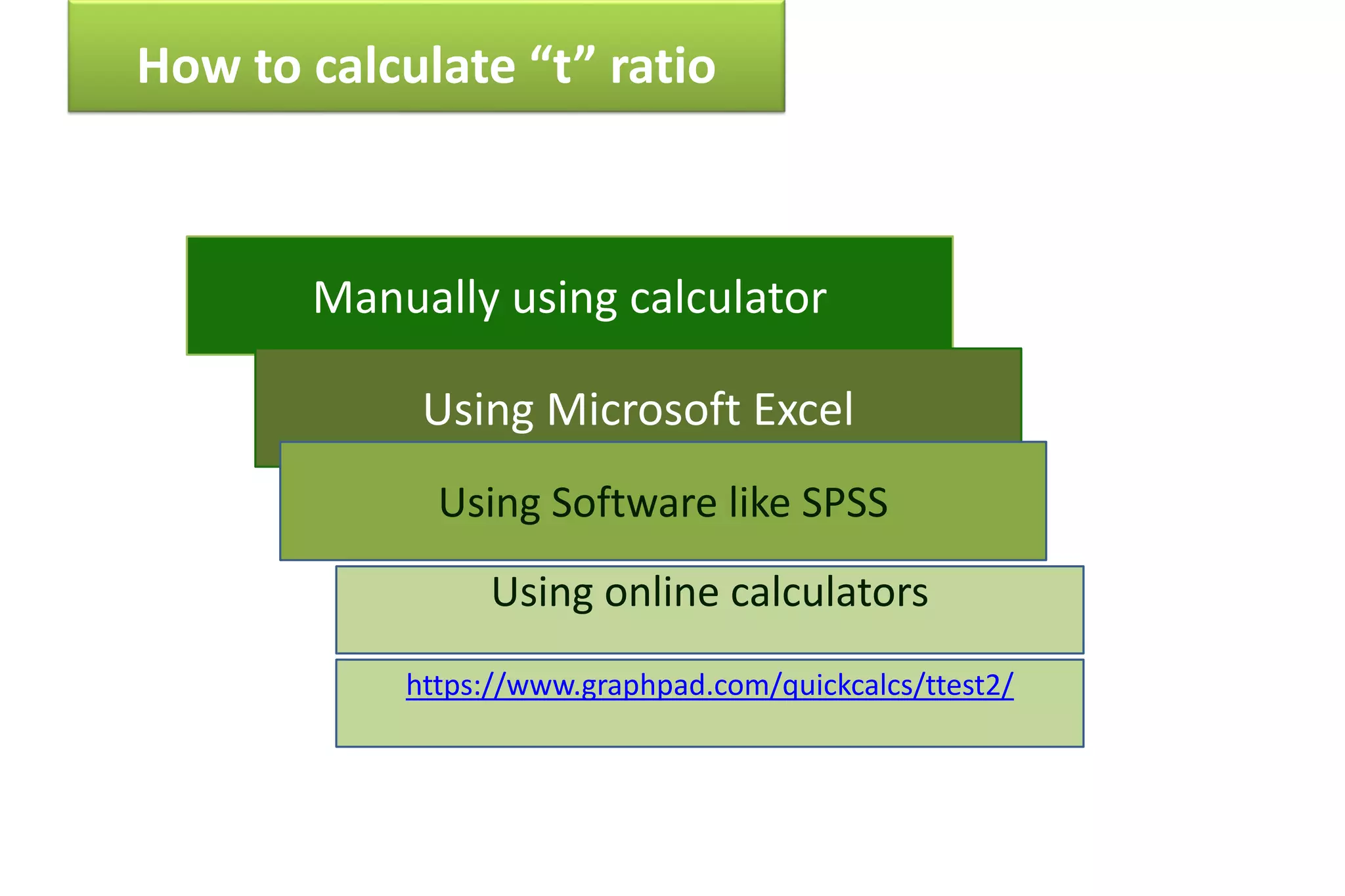 How to calculate “t” ratio

Manually using calculator

Using Microsoft Excel

Using Software like SPSS

Using online calculators

https://www.graphpad.com/quickcalcs/ttest2/